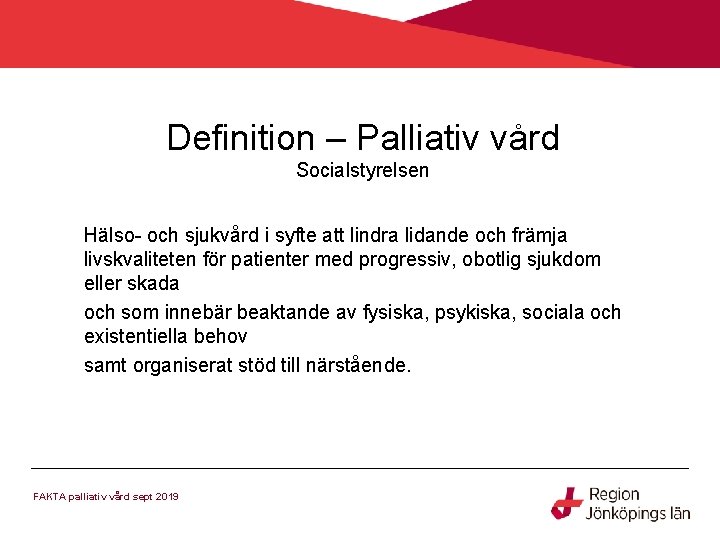 Definition – Palliativ vård
Socialstyrelsen

Hälso- och sjukvård i syfte att lindra lidande och främja livskvaliteten för patienter med progressiv, obotlig sjukdom eller skada

och som innebär beaktande av fysiska, psykiska, sociala och existentiella behov

samt organiserat stöd till närstående.

FAKTA palliativ vård sept 2019

Region Jönköpings län